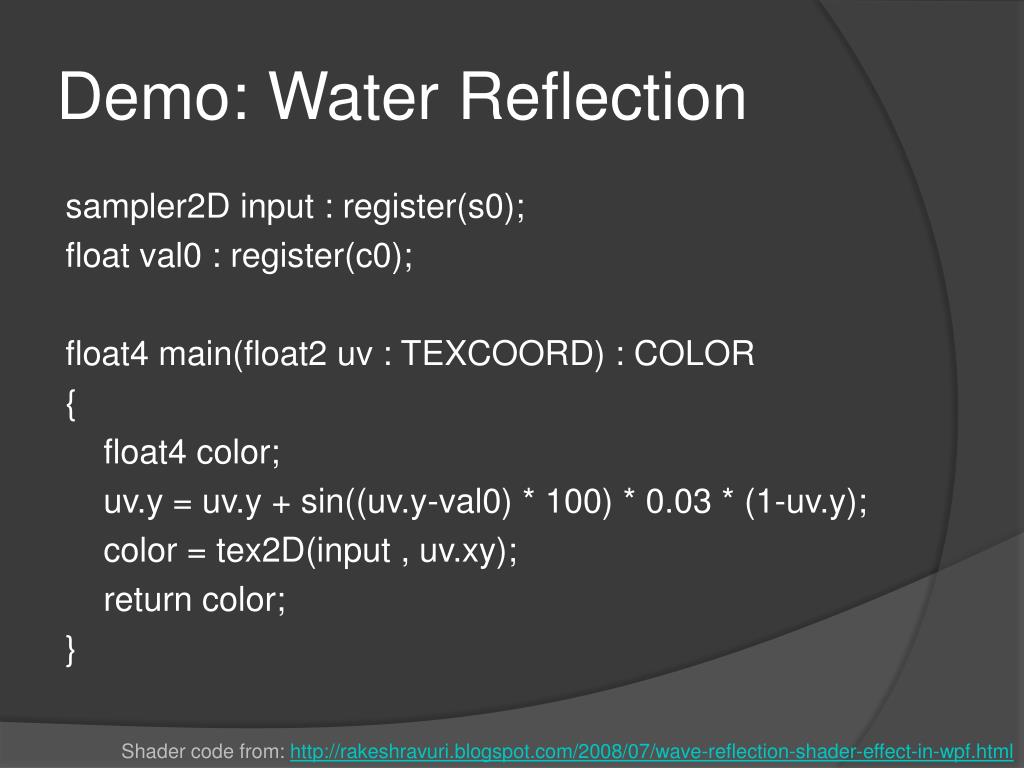 Demo: Water Reflection

sampler2D input : register(s0);
float val0 : register(c0);

float4 main(float2 uv : TEXCOORD) : COLOR
{
float4 color;
uv.y = uv.y + sin((uv.y-val0) * 100) * 0.03 * (1-uv.y);
color = tex2D(input , uv.xy);
return color;
}

Shader code from: http://rakeshravuri.blogspot.com/2008/07/wave-reflection-shader-effect-in-wpf.html